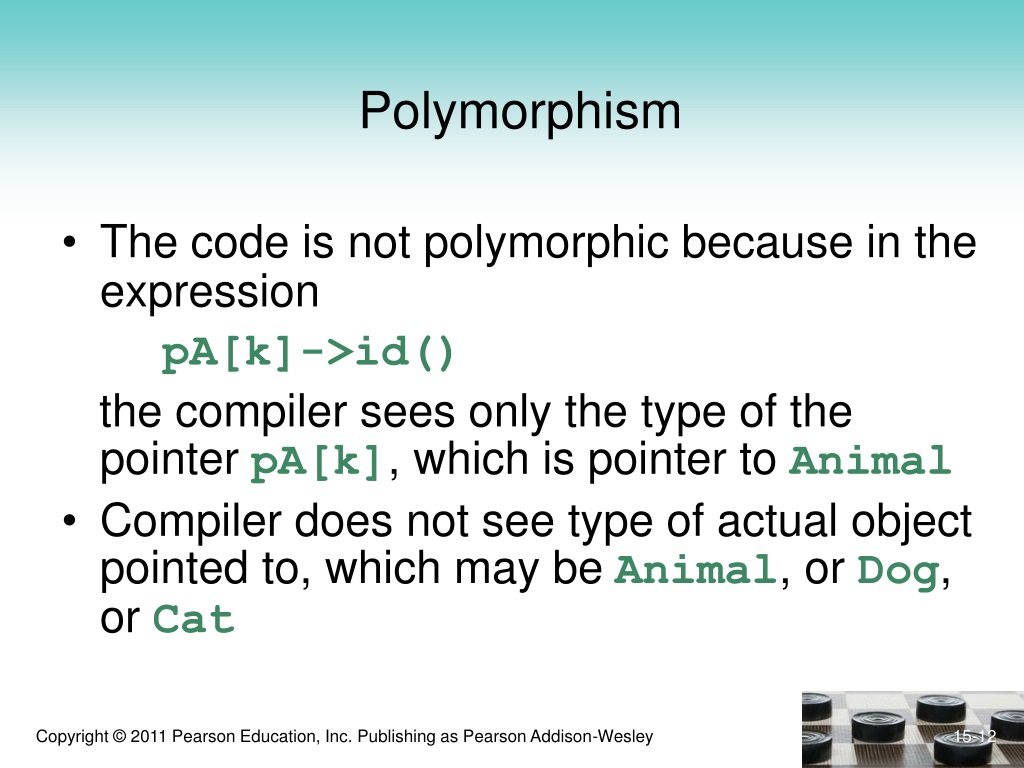 Polymorphism

• The code is not polymorphic because in the expression

pA[k]->id()

the compiler sees only the type of the pointer pA[k], which is pointer to Animal

• Compiler does not see type of actual object pointed to, which may be Animal, or Dog, or Cat

Copyright © 2011 Pearson Education, Inc. Publishing as Pearson Addison-Wesley

15-12